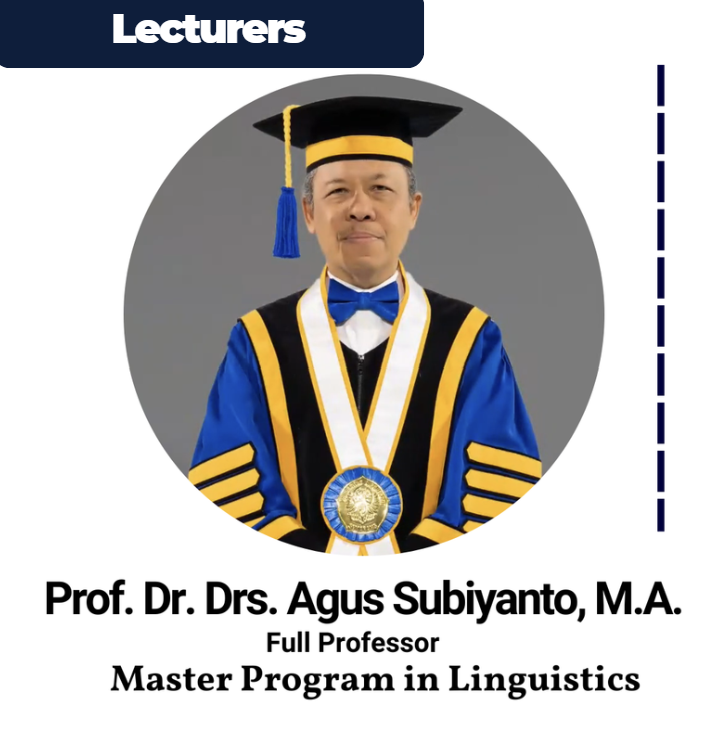 Lecturers

Prof. Dr. Drs. Agus Subiyanto, M.A.
Full Professor
Master Program in Linguistics